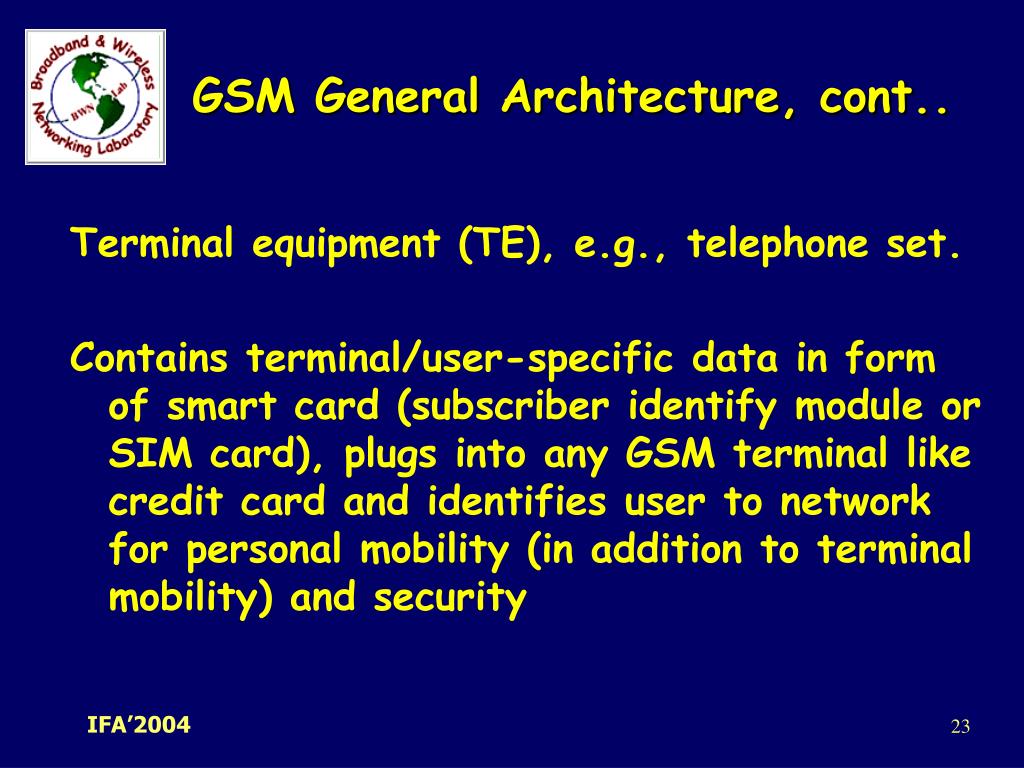 Broadband & Wireless Networking Laboratory
BWN Lab

GSM General Architecture, cont..

Terminal equipment (TE), e.g., telephone set.

Contains terminal/user-specific data in form of smart card (subscriber identify module or SIM card), plugs into any GSM terminal like credit card and identifies user to network for personal mobility (in addition to terminal mobility) and security

IFA'2004

23